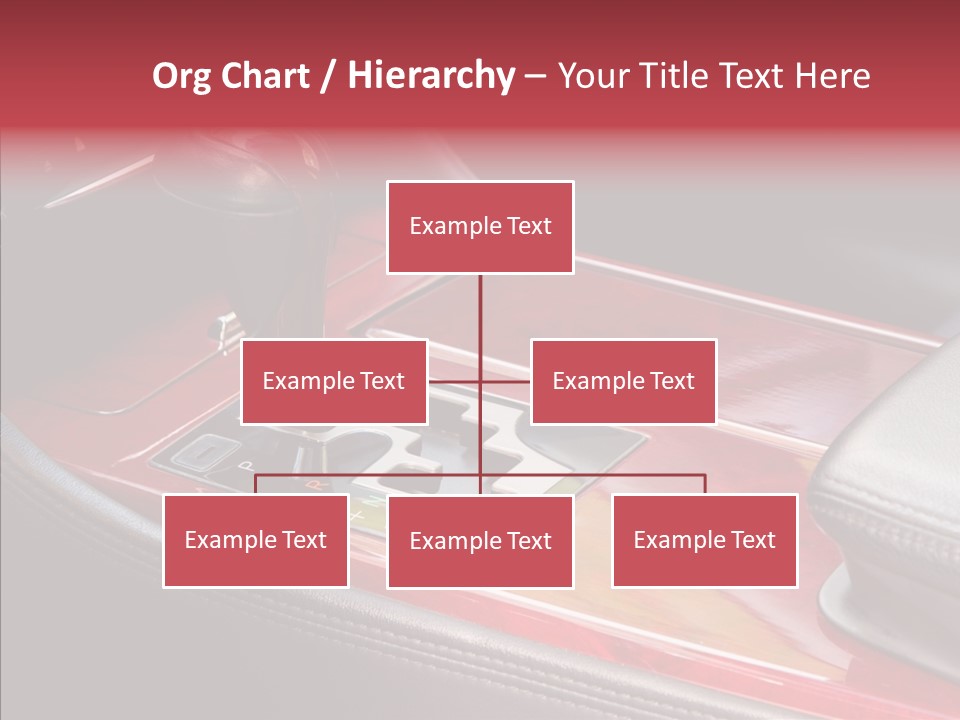 Org Chart / Hierarchy – Your Title Text Here

Example Text

Example Text

Example Text

Example Text

Example Text

Example Text